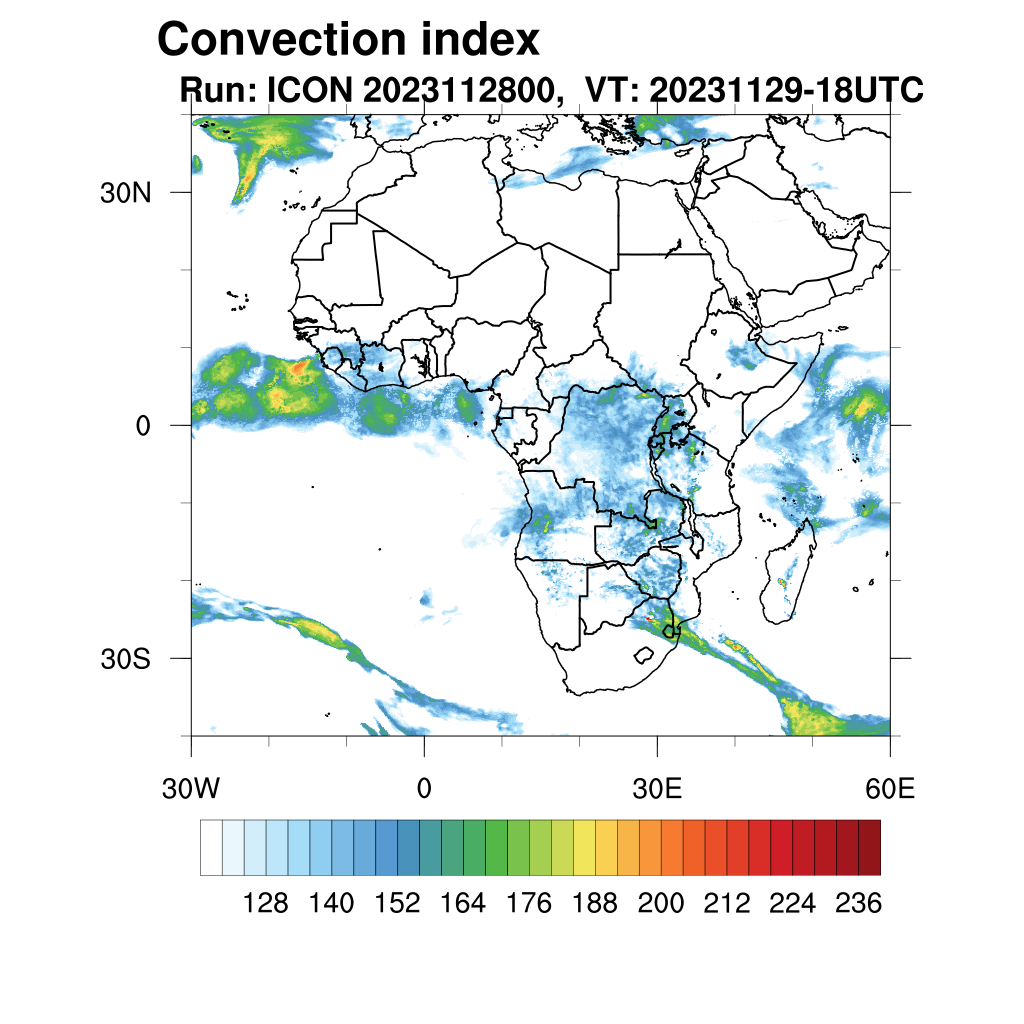 Convection index
Run: ICON 2023112800, VT: 20231129-18UTC

30N
0
30S
30W
0
30E
60E

128 140 152 164 176 188 200 212 224 236